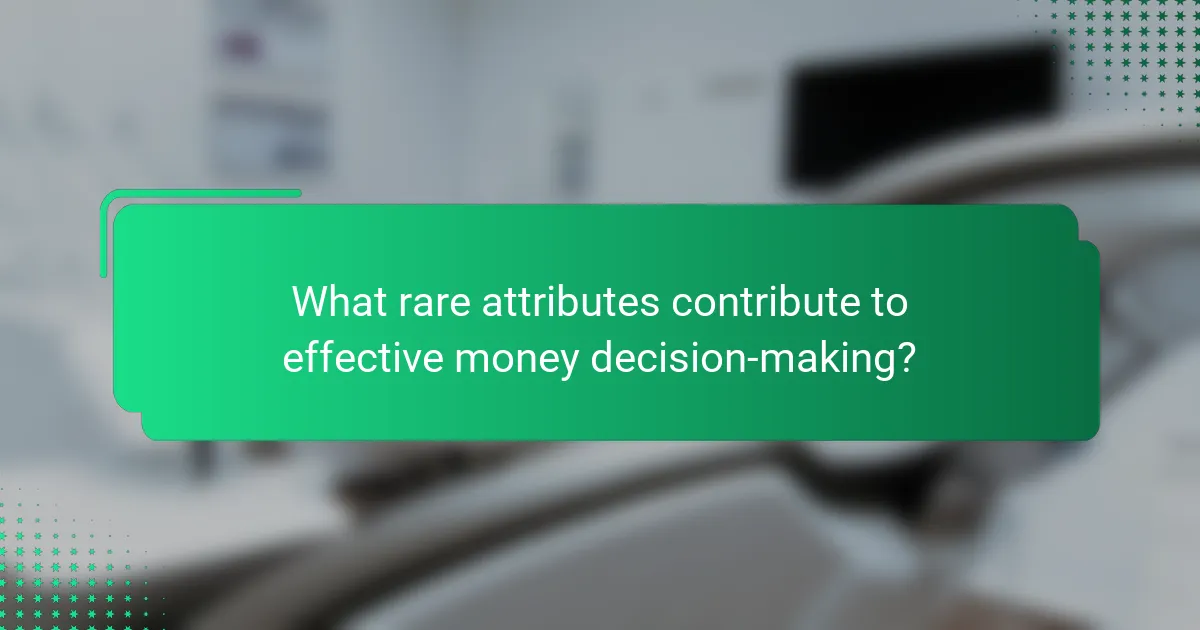 What rare attributes contribute to effective money decision-making?